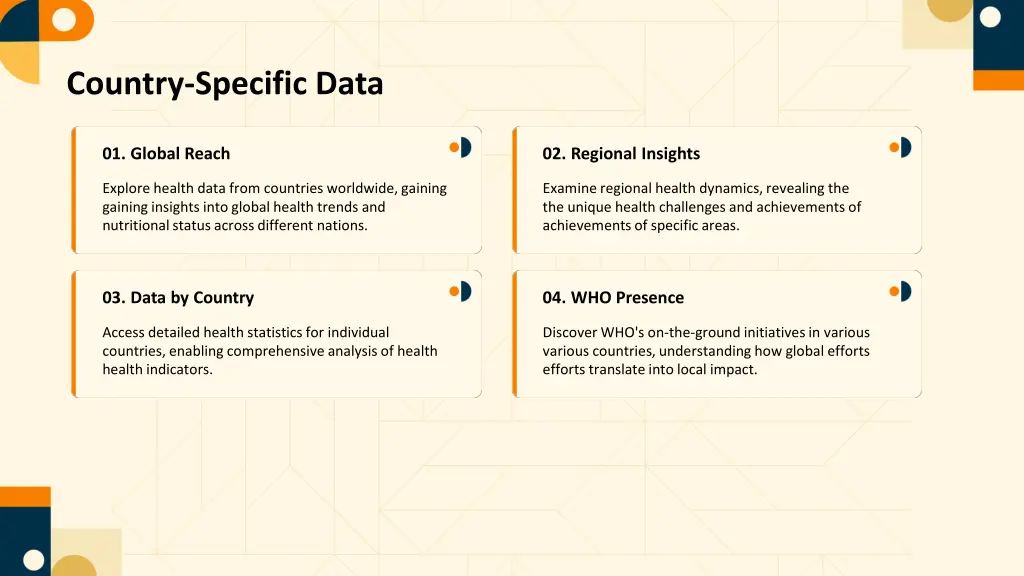 Country-Specific Data

01. Global Reach

Explore health data from countries worldwide, gaining gaining insights into global health trends and nutritional status across different nations.

02. Regional Insights

Examine regional health dynamics, revealing the the unique health challenges and achievements of achievements of specific areas.

03. Data by Country

Access detailed health statistics for individual countries, enabling comprehensive analysis of health health indicators.

04. WHO Presence

Discover WHO's on-the-ground initiatives in various various countries, understanding how global efforts efforts translate into local impact.